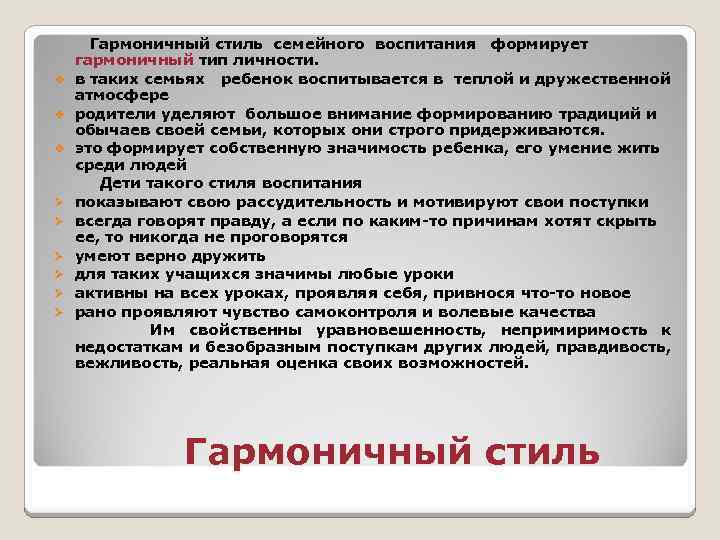 Гармоничный стиль семейного воспитания формирует гармоничный тип личности.

в таких семьях ребенок воспитывается в теплой и дружественной атмосфере

родители уделяют большое внимание формированию традиций и обычаев своей семьи, которых они строго придерживаются.

это формирует собственную значимость ребенка, его умение жить среди людей

Дети такого стиля воспитания

показывают свою рассудительность и мотивируют свои поступки

всегда говорят правду, а если по каким-то причинам хотят скрыть ее, то никогда не проговорятся

умеют верно дружить

для таких учащихся значимы любые уроки

активны на всех уроках, проявляя себя, привнося что-то новое

рано проявляют чувство самоконтроля и волевые качества

Им свойственны уравновешенность, непримиримость к недостаткам и безобразным поступкам других людей, правдивость, вежливость, реальная оценка своих возможностей.

Гармоничный стиль